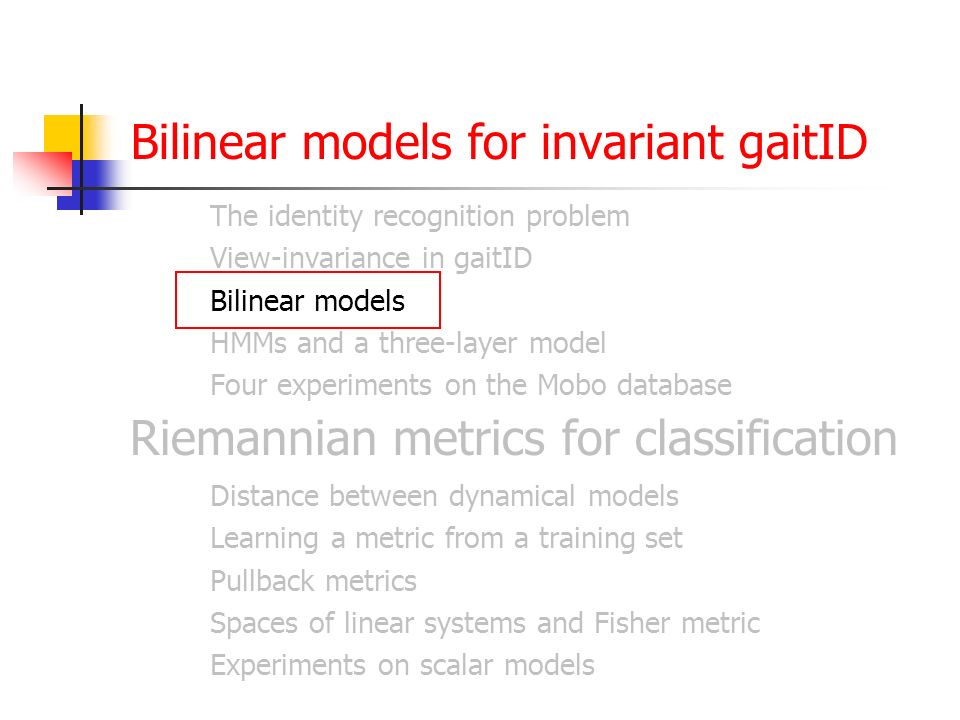 Bilinear models for invariant gaitID

The identity recognition problem
View-invariance in gaitID
Bilinear models
HMMs and a three-layer model
Four experiments on the Mobo database

Riemannian metrics for classification

Distance between dynamical models
Learning a metric from a training set
Pullback metrics
Spaces of linear systems and Fisher metric
Experiments on scalar models